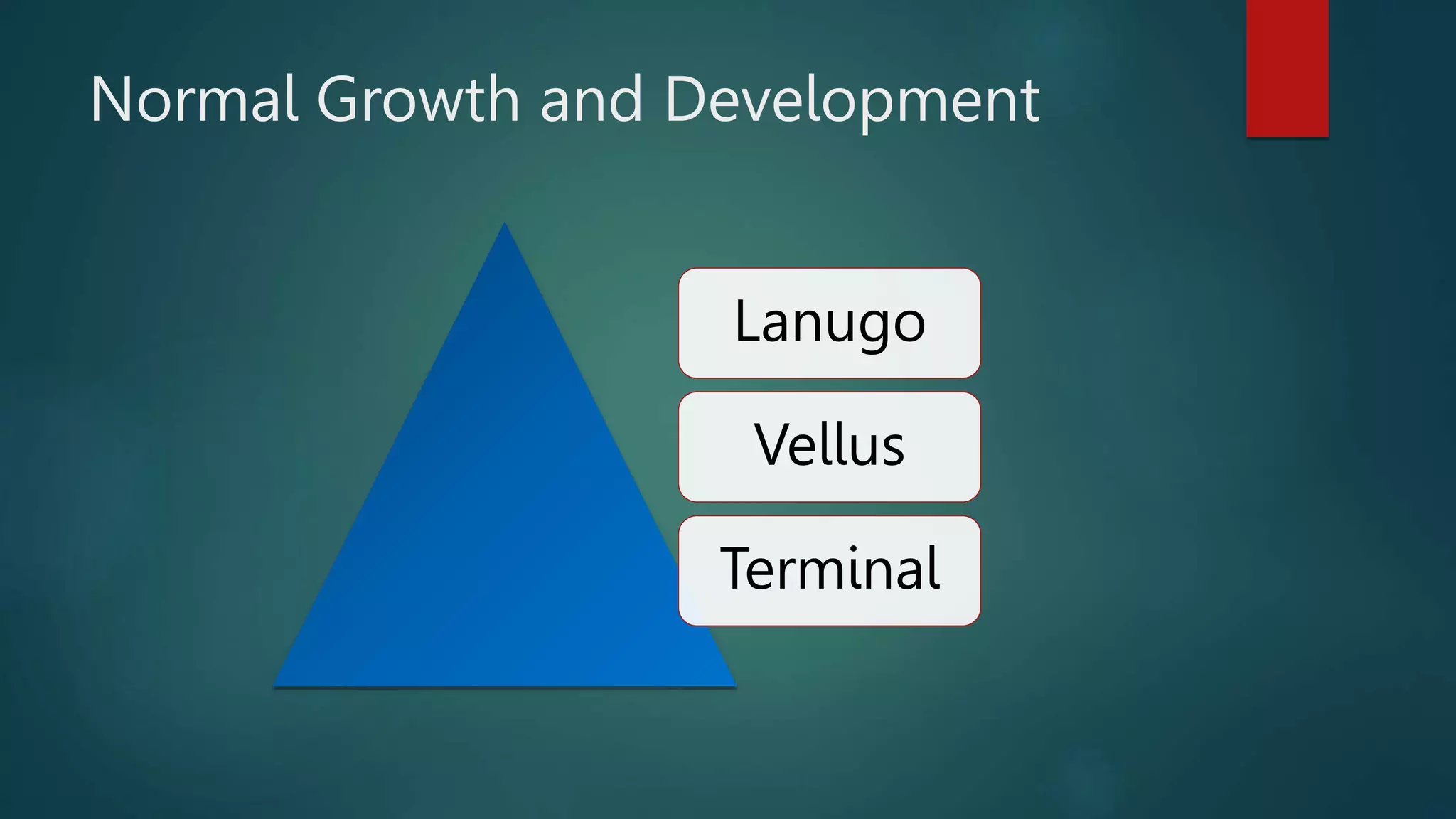 Normal Growth and Development

Lanugo

Vellus

Terminal